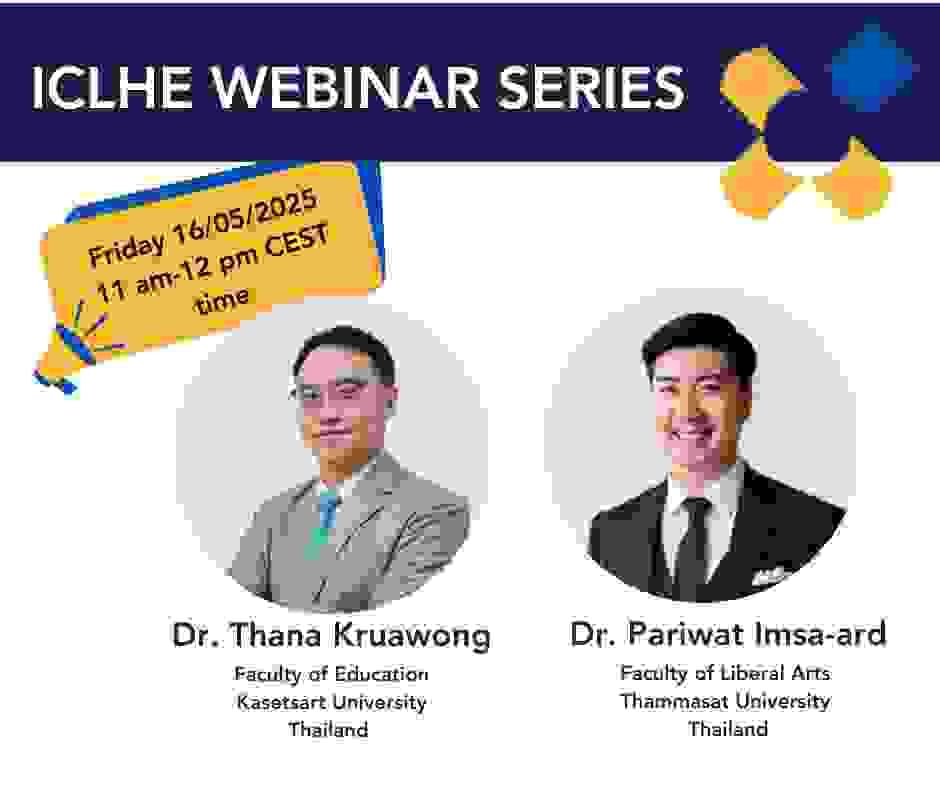 ICLHE WEBINAR SERIES

Friday 16/05/2025
11 am-12 pm CEST
time

Dr. Thana Kruawong
Faculty of Education
Kasetsart University
Thailand

Dr. Pariwat Imsa-ard
Faculty of Liberal Arts
Thammasat University
Thailand